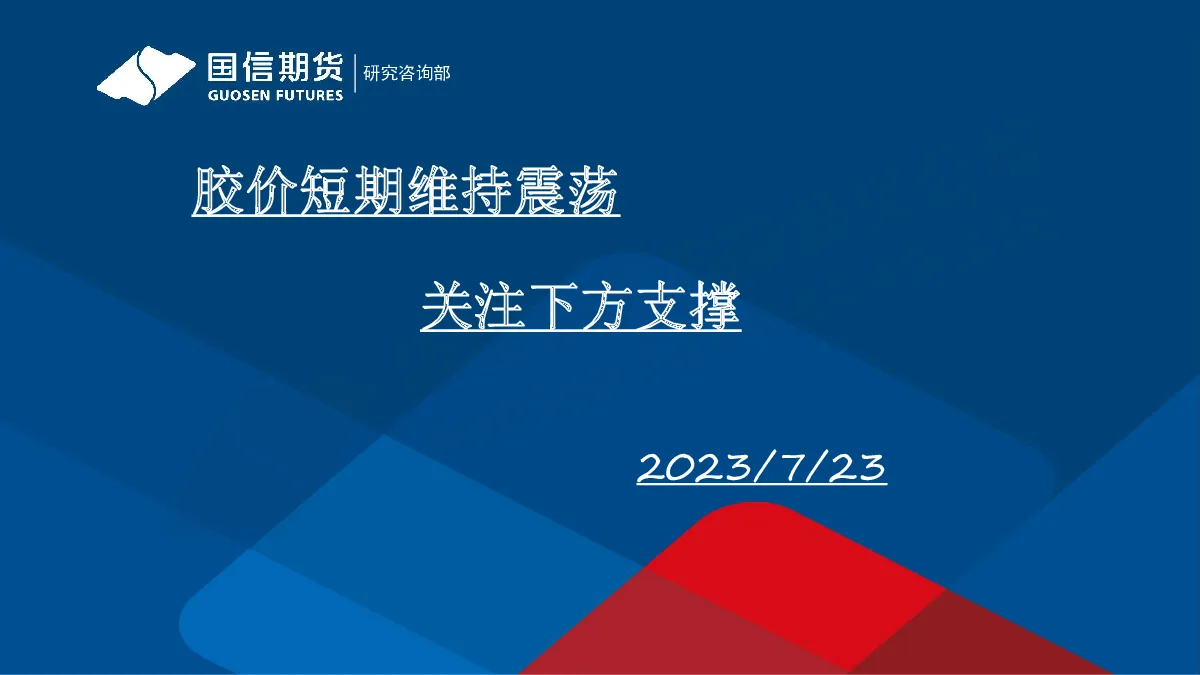 国信期货
GUOSEN FUTURES
研究咨询部

胶价短期维持震荡

关注下方支撑

2023/7/23